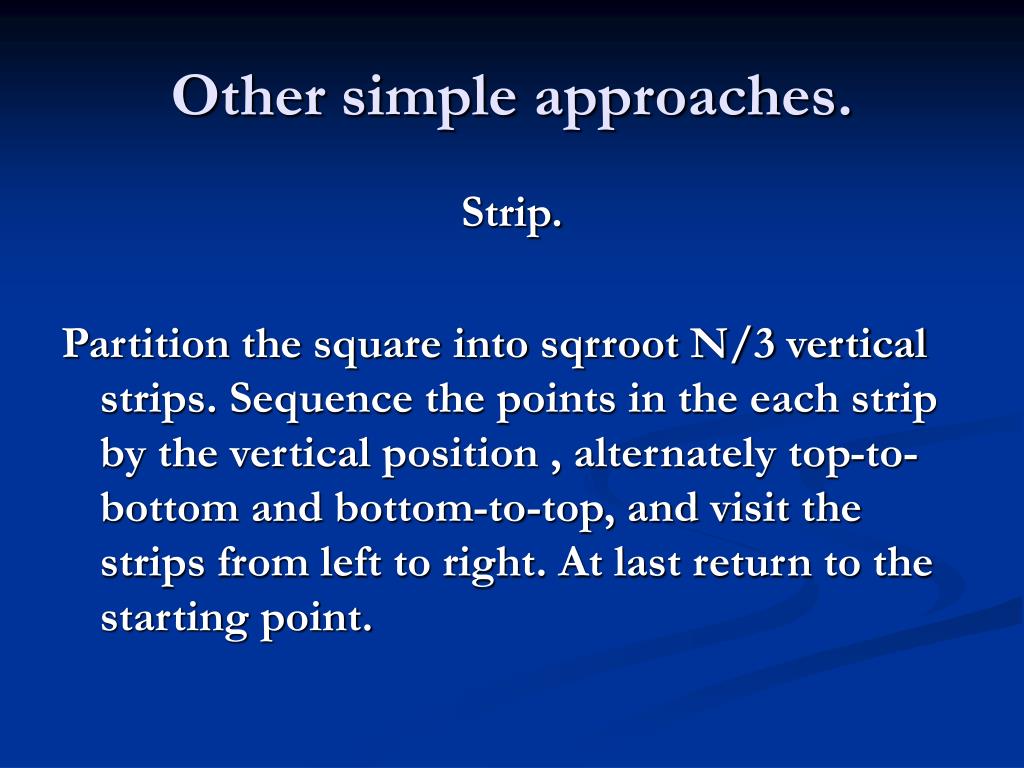 Other simple approaches.

Strip.

Partition the square into sqrroot N/3 vertical strips. Sequence the points in the each strip by the vertical position , alternately top-to-bottom and bottom-to-top, and visit the strips from left to right. At last return to the starting point.